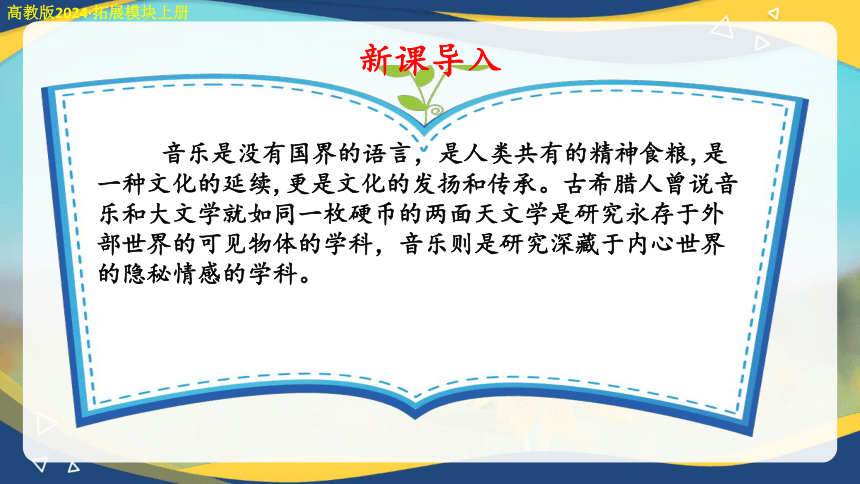 高教版2024·拓展模块上册

新课导入

音乐是没有国界的语言，是人类共有的精神食粮，是一种文化的延续，更是文化的发扬和传承。古希腊人曾说音乐和大文学就如同一枚硬币的两面天文学是研究永存于外部世界的可见物体的学科，音乐则是研究深藏于内心世界的隐秘情感的学科。